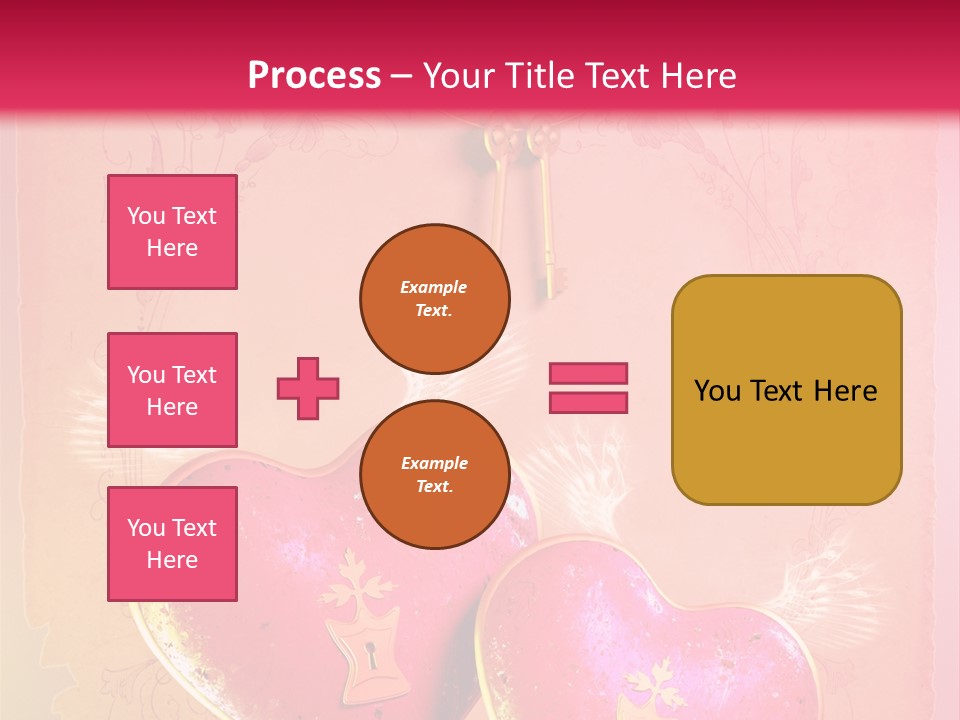 Process – Your Title Text Here

You Text Here

You Text Here

You Text Here

Example Text.

Example Text.

You Text Here